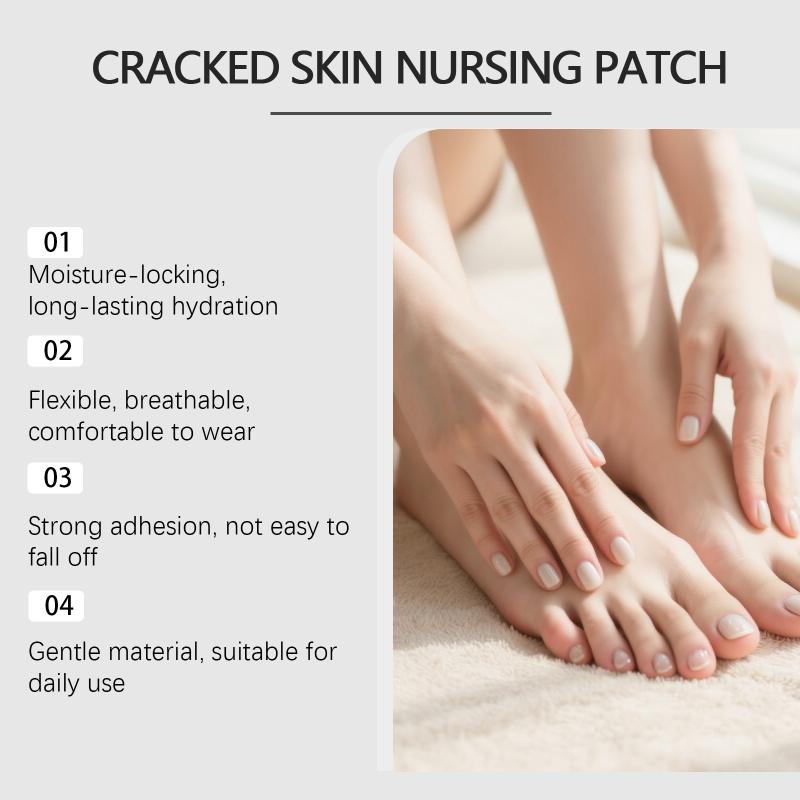 CRACKED SKIN NURSING PATCH

01
Moisture-locking, long-lasting hydration

02
Flexible, breathable, comfortable to wear

03
Strong adhesion, not easy to fall off

04
Gentle material, suitable for daily use